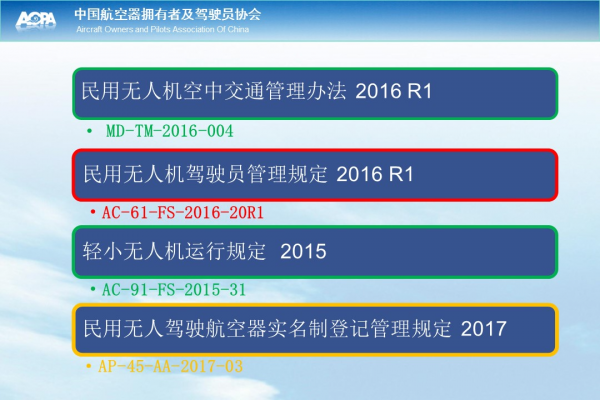 AOPA 中国航空器拥有者及驾驶员协会
Aircraft Owners and Pilots Association Of China

民用无人机空中交通管理办法 2016 R1

• MD-TM-2016-004

民用无人机驾驶员管理规定 2016 R1

• AC-61-FS-2016-20R1

轻小无人机运行规定 2015

• AC-91-FS-2015-31

民用无人驾驶航空器实名制登记管理规定 2017

• AP-45-AA-2017-03